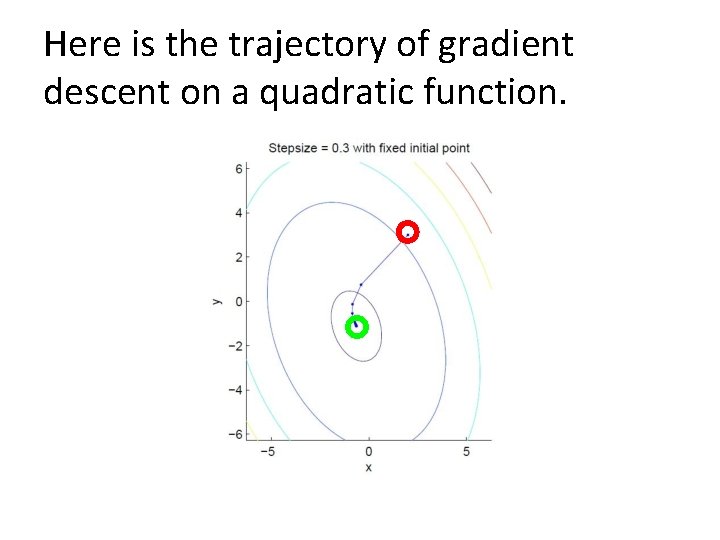 Here is the trajectory of gradient descent on a quadratic function.

Stepsize = 0.3 with fixed initial point

6
4
2
0
−2
−4
−6
y

−5
0
5
x